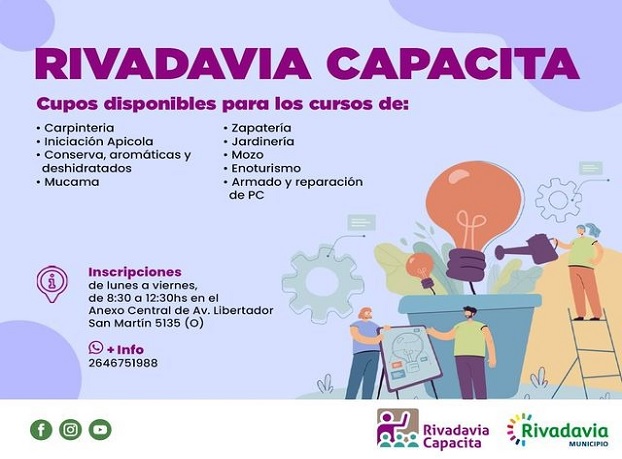 RIVADAVIA CAPACITA

Cupos disponibles para los cursos de:

• Carpinteria
• Iniciación Apicola
• Conserva, aromáticas y deshidratados
• Mucama

• Zapatería
• Jardinería
• Mozo
• Enoturismo
• Armado y reparación de PC

Inscripciones
de lunes a viernes, de 8:30 a 12:30hs en el Anexo Central de Av. Libertador San Martín 5135 (O)

+ Info
2646751988

Rivadavia Capacita

Rivadavia
MUNICIPIO